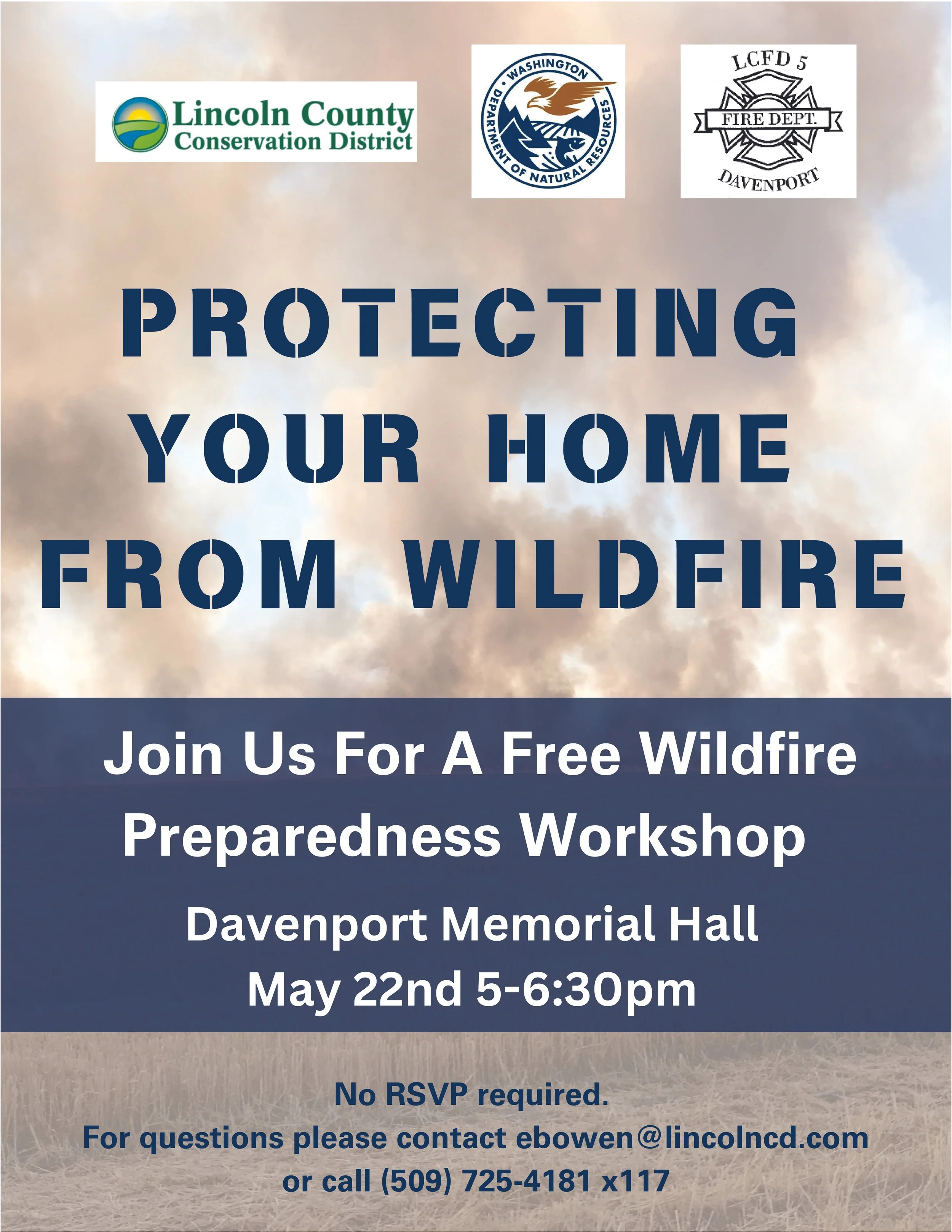 Lincoln County Conservation District

WASHINGTON DEPARTMENT OF NATURAL RESOURCES

LCFD 5
FIRE DEPT.
DAVENPORT

PROTECTING YOUR HOME FROM WILDFIRE

Join Us For A Free Wildfire Preparedness Workshop

Davenport Memorial Hall
May 22nd 5-6:30pm

No RSVP required.
For questions please contact ebowen@lincolncd.com or call (509) 725-4181 x117